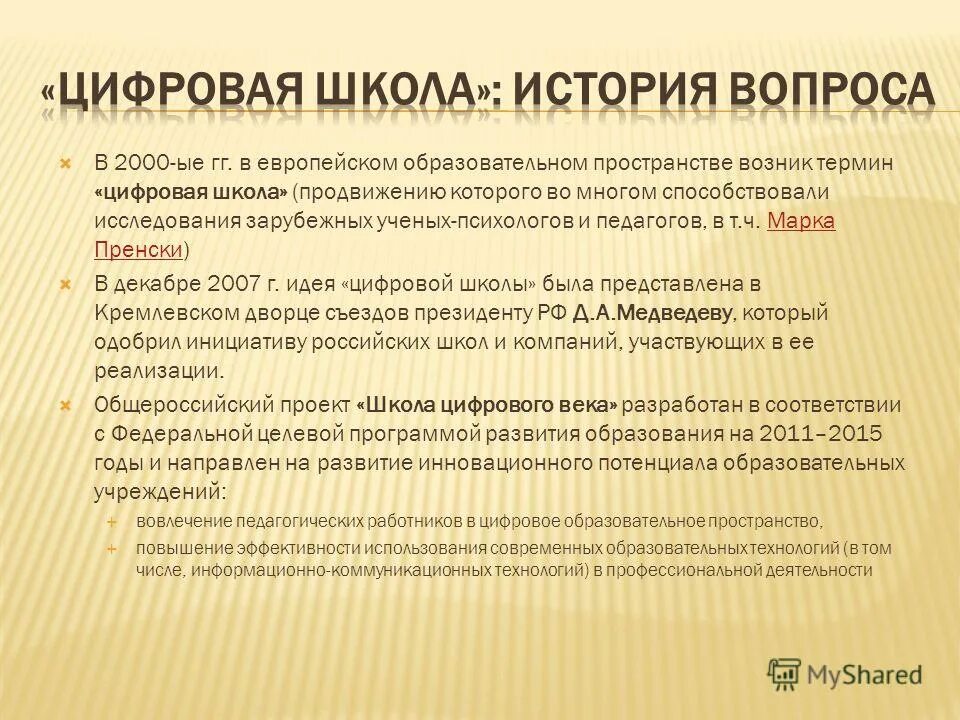 «ЦИФРОВАЯ ШКОЛА»: ИСТОРИЯ ВОПРОСА

В 2000-ые гг. в европейском образовательном пространстве возник термин «цифровая школа» (продвижению которого во многом способствовали исследования зарубежных ученых-психологов и педагогов, в т.ч. Марка Пренски)

В декабре 2007 г. идея «цифровой школы» была представлена в Кремлевском дворце съездов президенту РФ Д.А.Медведеву, который одобрил инициативу российских школ и компаний, участвующих в ее реализации.

Общероссийский проект «Школа цифрового века» разработан в соответствии с Федеральной целевой программой развития образования на 2011–2015 годы и направлен на развитие инновационного потенциала образовательных учреждений:

вовлечение педагогических работников в цифровое образовательное пространство,

повышение эффективности использования современных образовательных технологий (в том числе, информационно-коммуникационных технологий) в профессиональной деятельности

MyShared